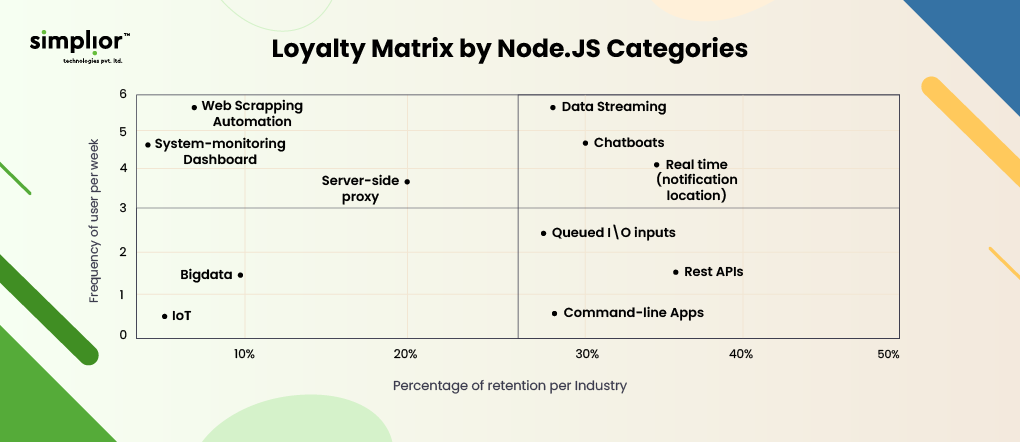 simplior™
technologies pvt. ltd.

Loyalty Matrix by Node.JS Categories

Frequency of user per week

6
5
4
3
2
1
0

Web Scrapping Automation
System-monitoring Dashboard
Server-side proxy
Bigdata
IoT
Data Streaming
Chatboats
Real time (notification location)
Queued I\O inputs
Rest APIs
Command-line Apps

10%
20%
30%
40%
50%

Percentage of retention per Industry